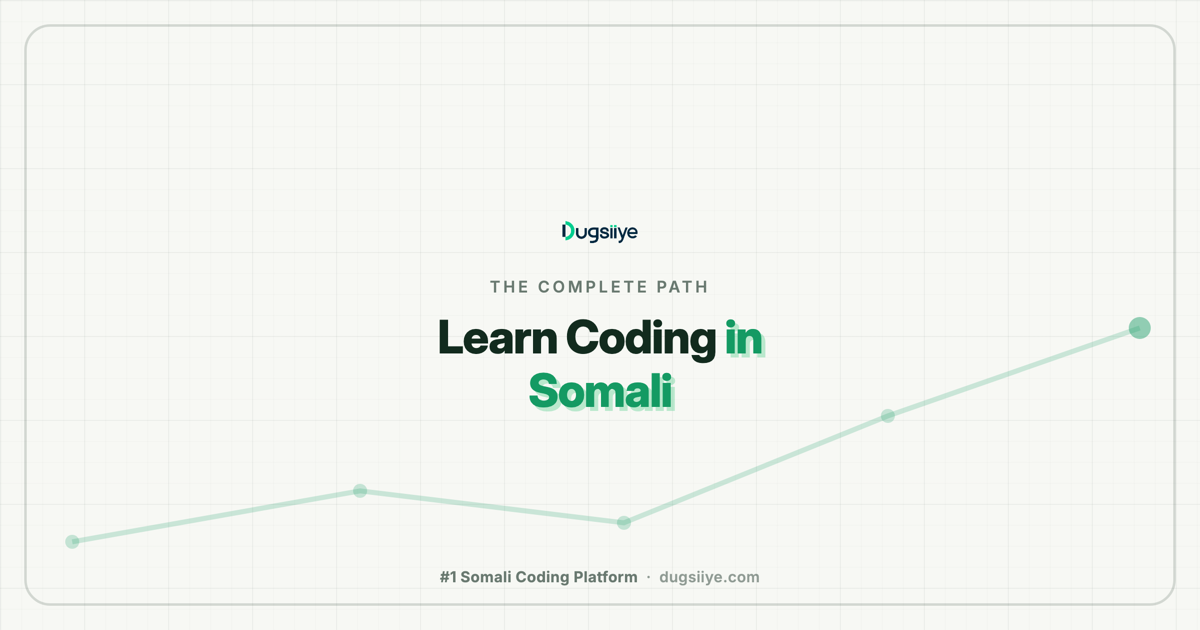 Dugsiiye

THE COMPLETE PATH

Learn Coding in Somali

#1 Somali Coding Platform · dugsiiye.com